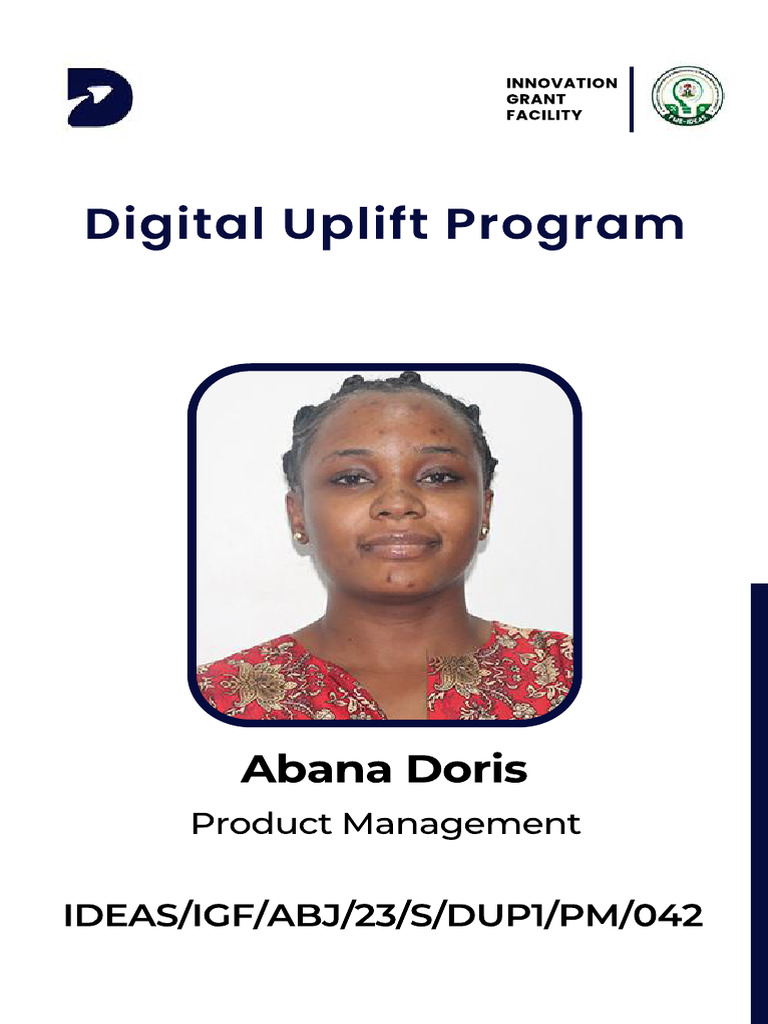 INNOVATION GRANT FACILITY

Digital Uplift Program

Abana Doris

Product Management

IDEAS/IGF/ABJ/23/S/DUP1/PM/042